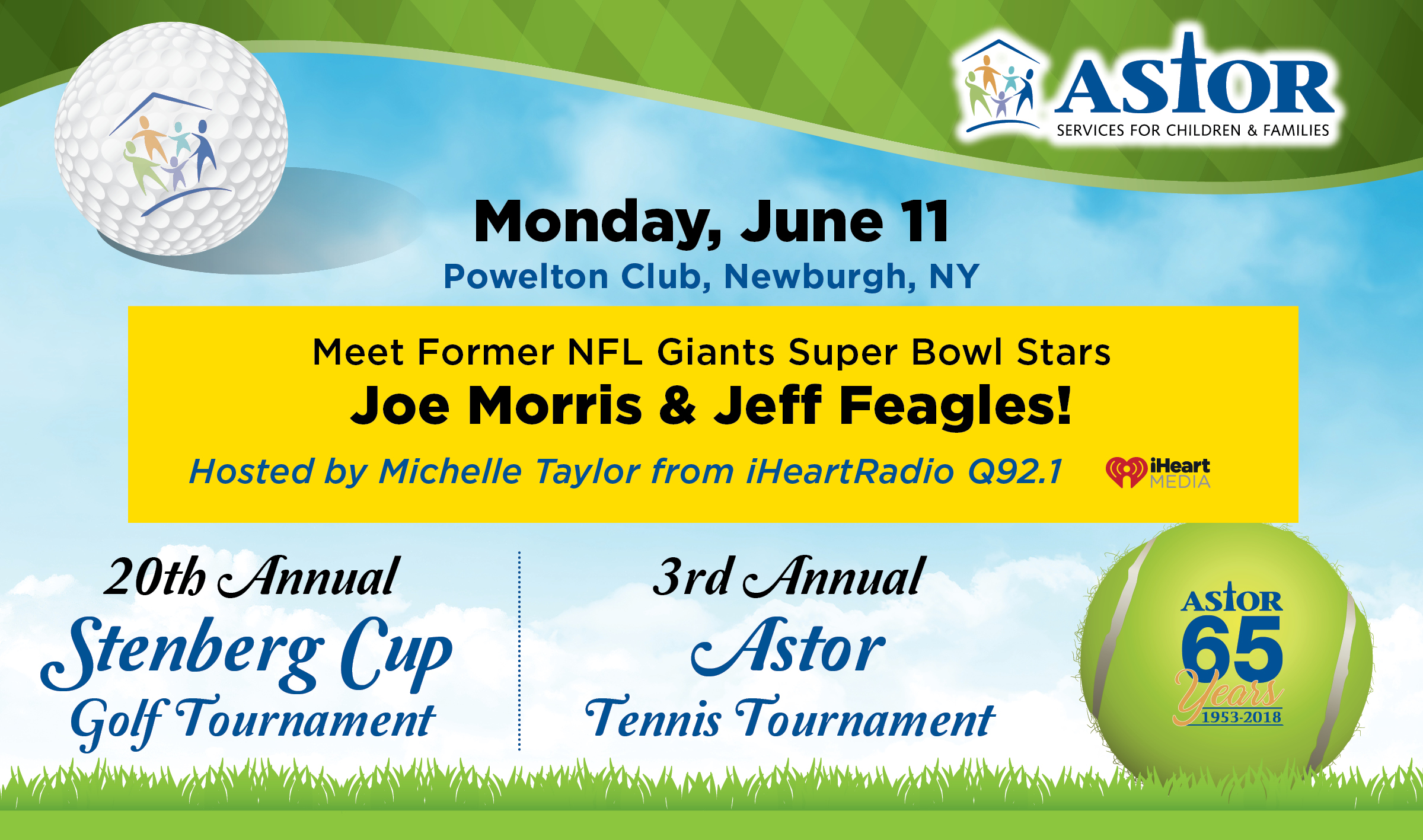 ASTOR
SERVICES FOR CHILDREN & FAMILIES

Monday, June 11
Powelton Club, Newburgh, NY

Meet Former NFL Giants Super Bowl Stars
Joe Morris & Jeff Feagles!
Hosted by Michelle Taylor from iHeartRadio Q92.1

iHeart MEDIA

20th Annual
Stenberg Cup
Golf Tournament

3rd Annual
Astor
Tennis Tournament

ASTOR
65
Years
1953-2018